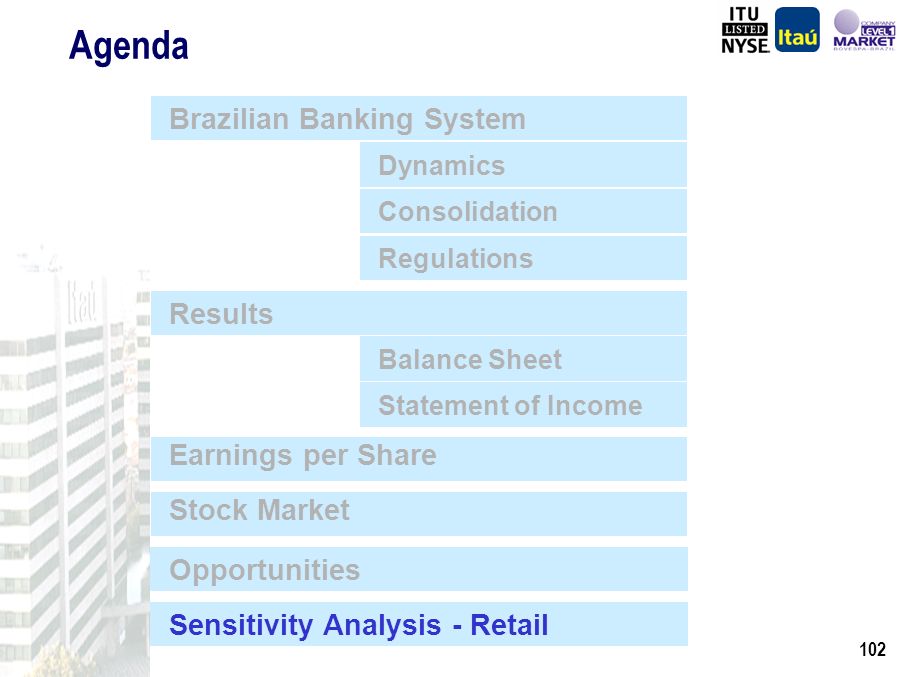 Agenda

ITU LISTED NYSE

Itaú

COMPANY LEVEL 1 MARKET BOVESPA·BRAZIL

Brazilian Banking System

Dynamics

Consolidation

Regulations

Results

Balance Sheet

Statement of Income

Earnings per Share

Stock Market

Opportunities

Sensitivity Analysis - Retail

102